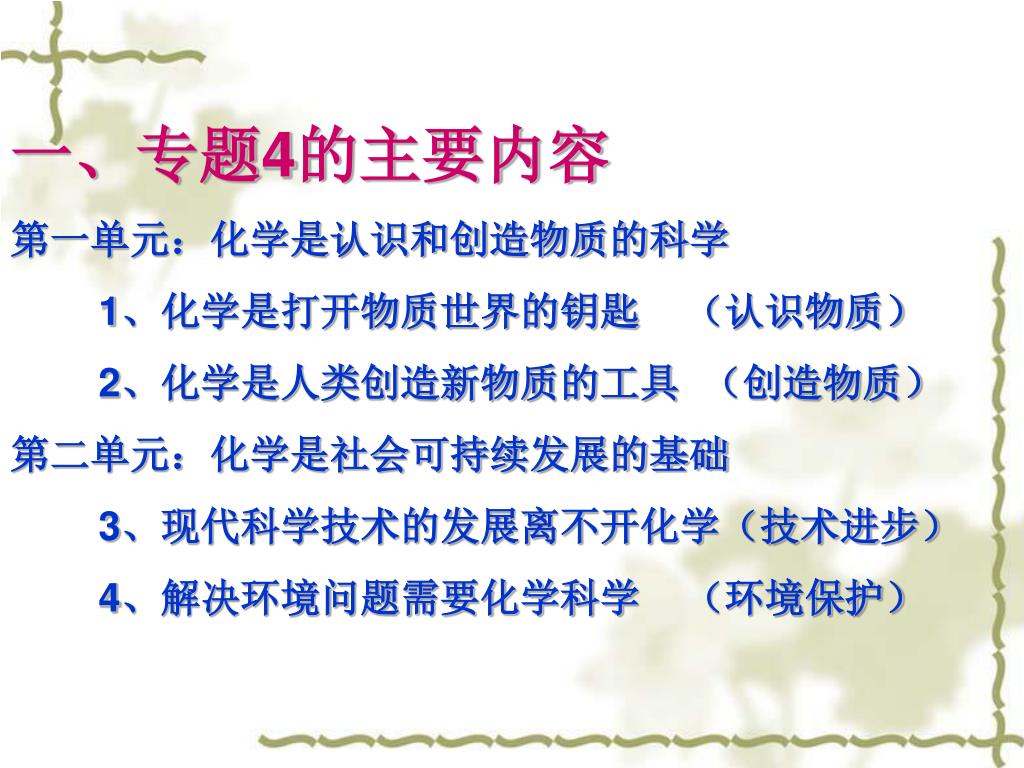 一、专题4的主要内容

第一单元：化学是认识和创造物质的科学

1、化学是打开物质世界的钥匙 （认识物质）

2、化学是人类创造新物质的工具 （创造物质）

第二单元：化学是社会可持续发展的基础

3、现代科学技术的发展离不开化学（技术进步）

4、解决环境问题需要化学科学 （环境保护）